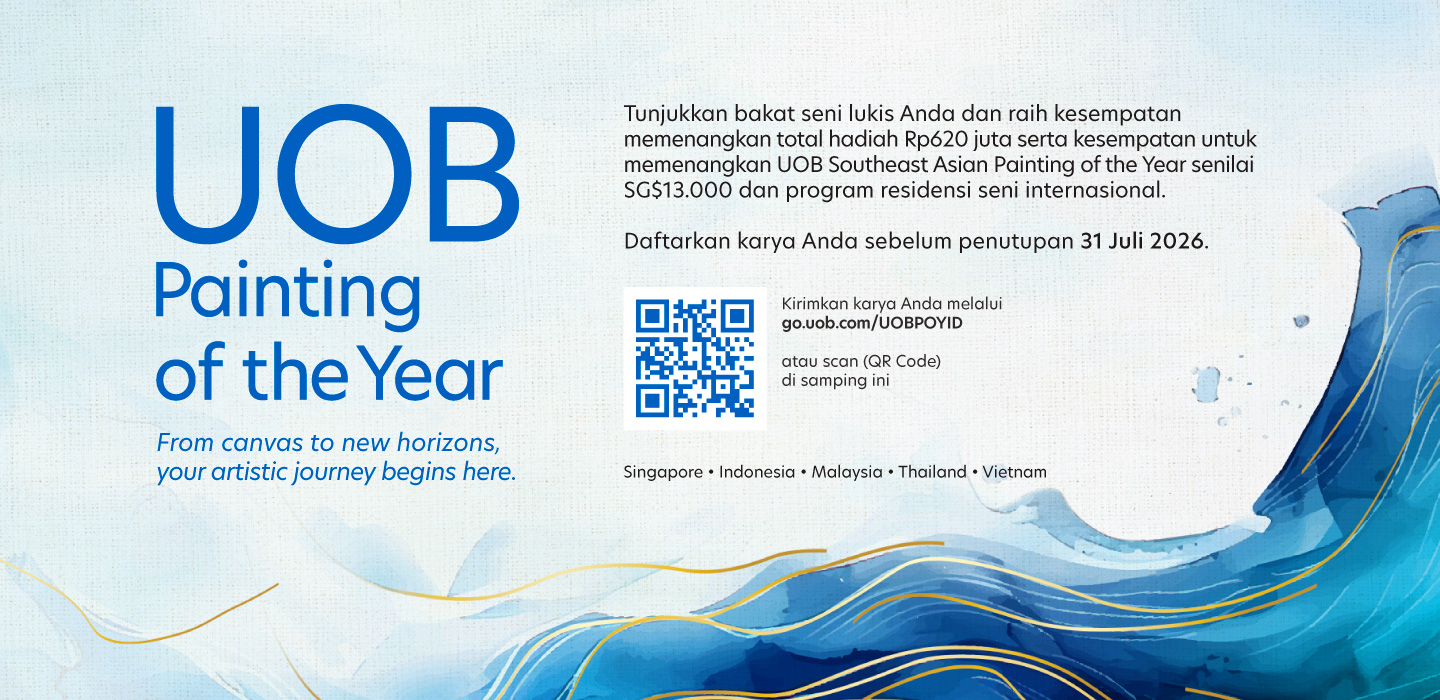 UOB
Painting of the Year

From canvas to new horizons, your artistic journey begins here.

Tunjukkan bakat seni lukis Anda dan raih kesempatan memenangkan total hadiah Rp620 juta serta kesempatan untuk memenangkan UOB Southeast Asian Painting of the Year senilai SG$13.000 dan program residensi seni internasional.

Daftarkan karya Anda sebelum penutupan 31 Juli 2026.

Kirimkan karya Anda melalui
go.uob.com/UOBPOYID

atau scan (QR Code) di samping ini

Singapore • Indonesia • Malaysia • Thailand • Vietnam